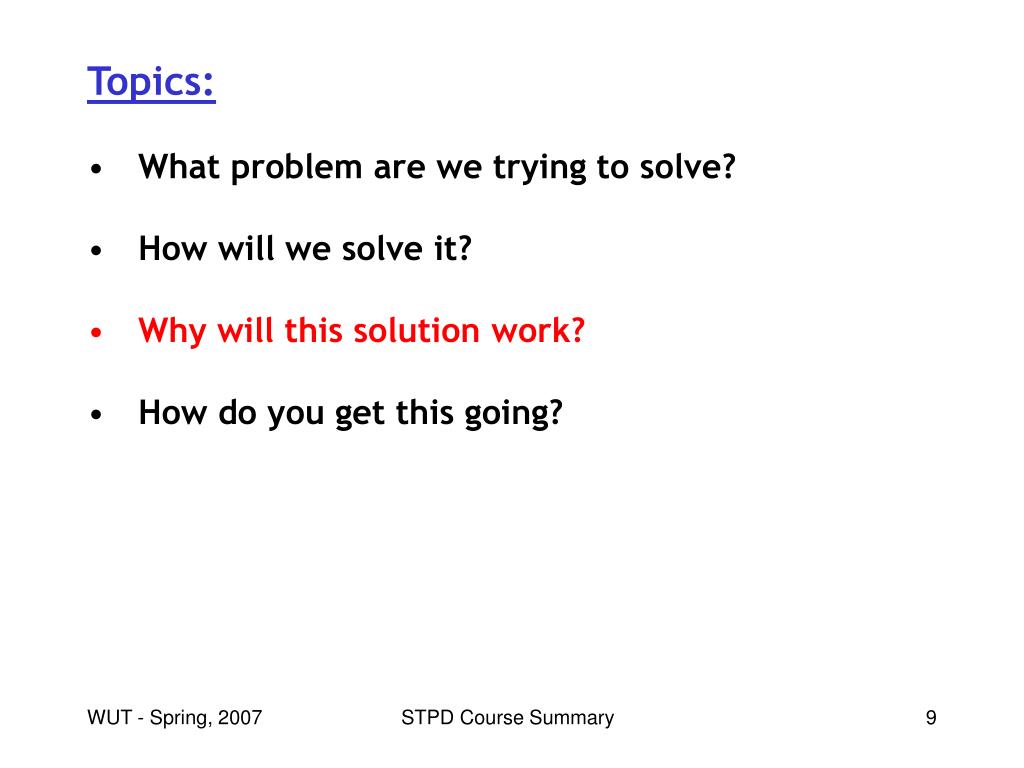 Topics:

• What problem are we trying to solve?

• How will we solve it?

• Why will this solution work?

• How do you get this going?

WUT - Spring, 2007

STPD Course Summary

9